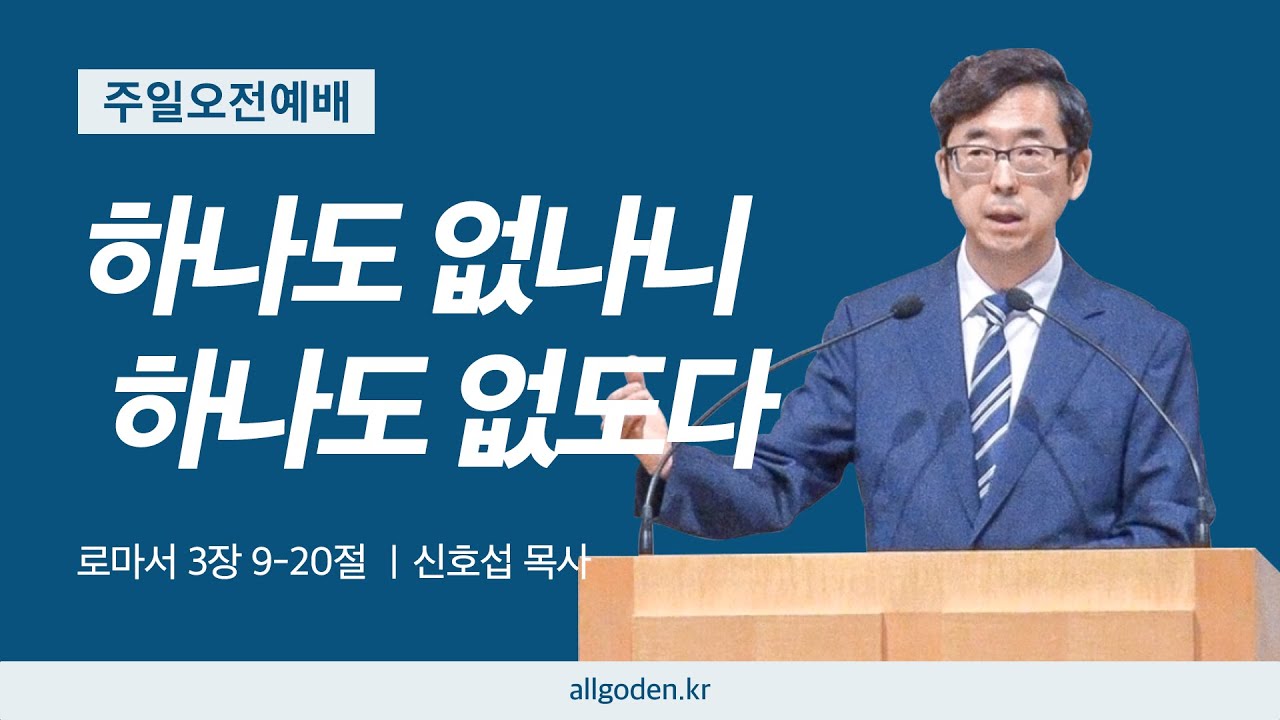 주일오전예배

하나도 없나니
하나도 없도다

로마서 3장 9-20절 | 신호섭 목사

allgoden.kr